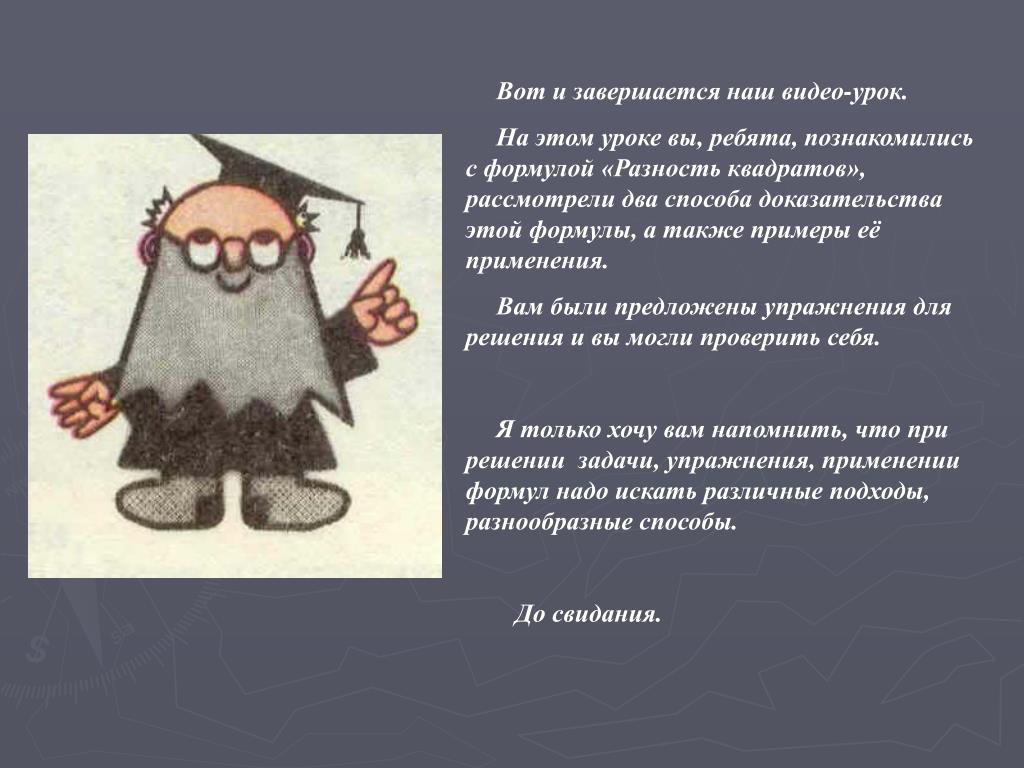 Вот и завершается наш видео-урок.

На этом уроке вы, ребята, познакомились с формулой «Разность квадратов», рассмотрели два способа доказательства этой формулы, а также примеры её применения.

Вам были предложены упражнения для решения и вы могли проверить себя.

Я только хочу вам напомнить, что при решении задачи, упражнения, применении формул надо искать различные подходы, разнообразные способы.

До свидания.